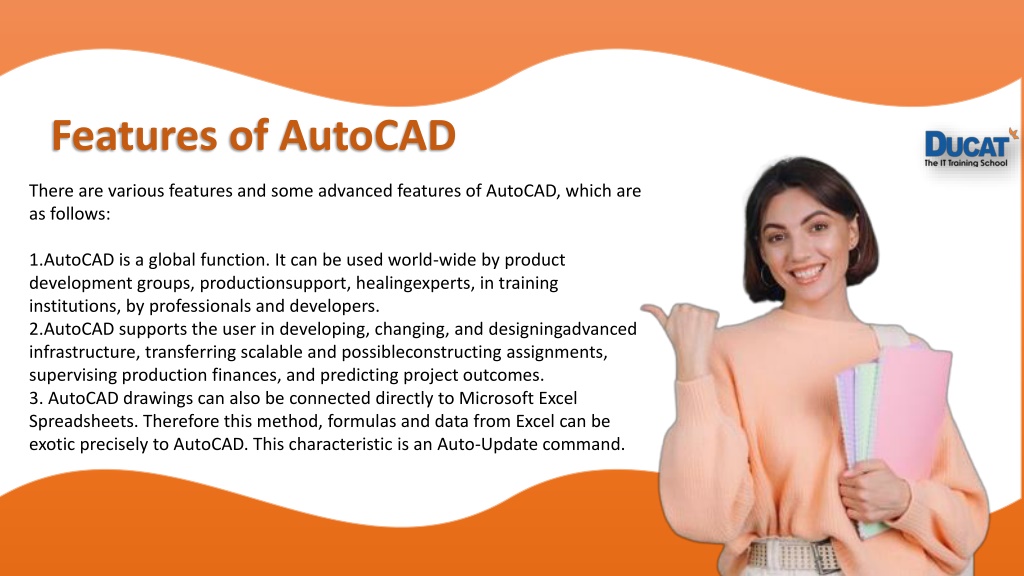 Features of AutoCAD

DUCAT
The IT Training School

There are various features and some advanced features of AutoCAD, which are as follows:

1.AutoCAD is a global function. It can be used world-wide by product development groups, productionsupport, healingexperts, in training institutions, by professionals and developers.
2.AutoCAD supports the user in developing, changing, and designingadvanced infrastructure, transferring scalable and possibleconstructing assignments, supervising production finances, and predicting project outcomes.
3. AutoCAD drawings can also be connected directly to Microsoft Excel Spreadsheets. Therefore this method, formulas and data from Excel can be exotic precisely to AutoCAD. This characteristic is an Auto-Update command.